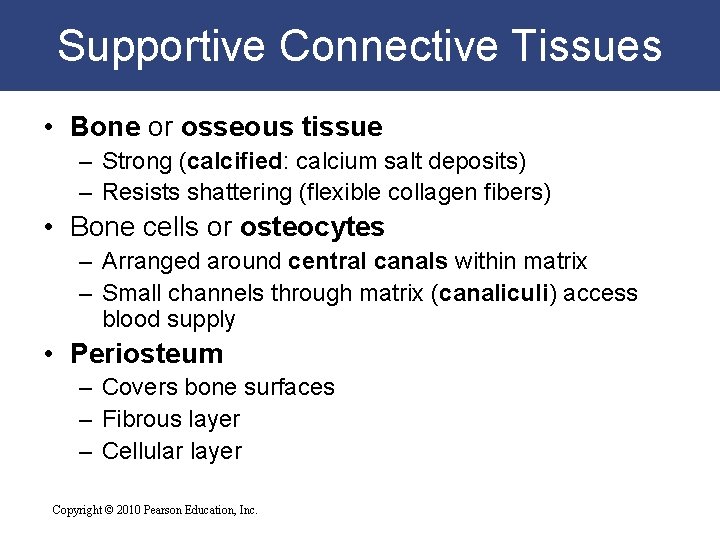 Supportive Connective Tissues

• Bone or osseous tissue
 – Strong (calcified: calcium salt deposits)
 – Resists shattering (flexible collagen fibers)
• Bone cells or osteocytes
 – Arranged around central canals within matrix
 – Small channels through matrix (canaliculi) access blood supply
• Periosteum
 – Covers bone surfaces
 – Fibrous layer
 – Cellular layer

Copyright © 2010 Pearson Education, Inc.